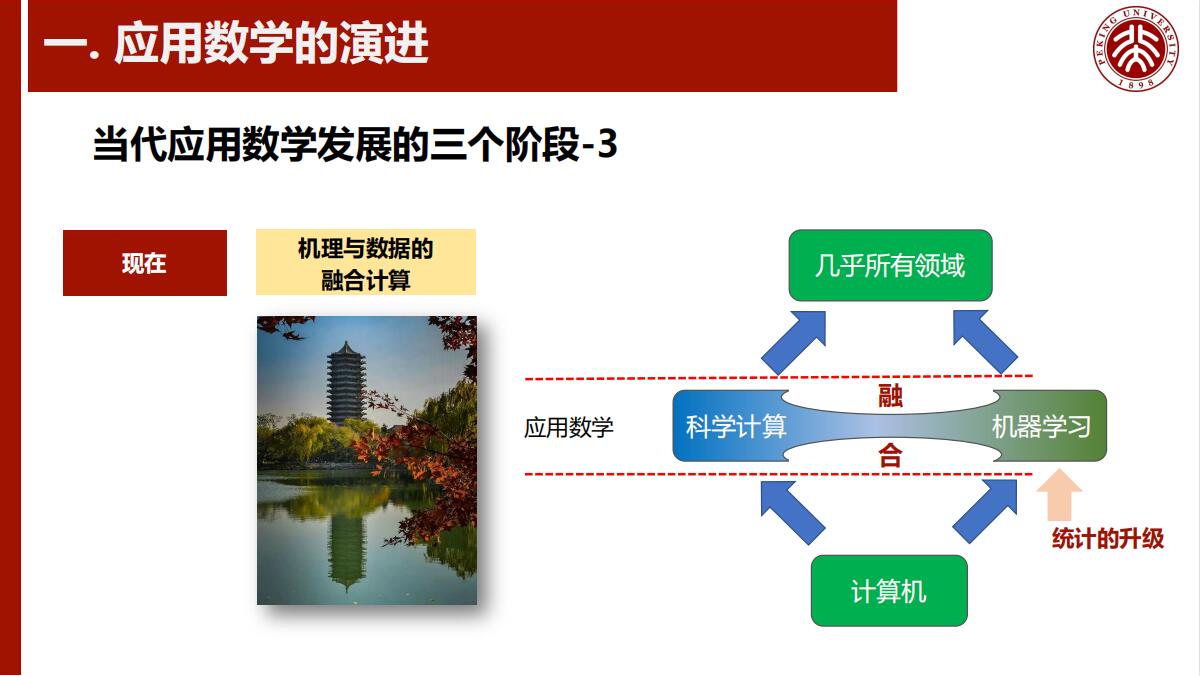 一. 应用数学的演进

PEKING UNIVERSITY 1898

当代应用数学发展的三个阶段-3

现在

机理与数据的融合计算

几乎所有领域

应用数学

科学计算

融

合

机器学习

统计的升级

计算机